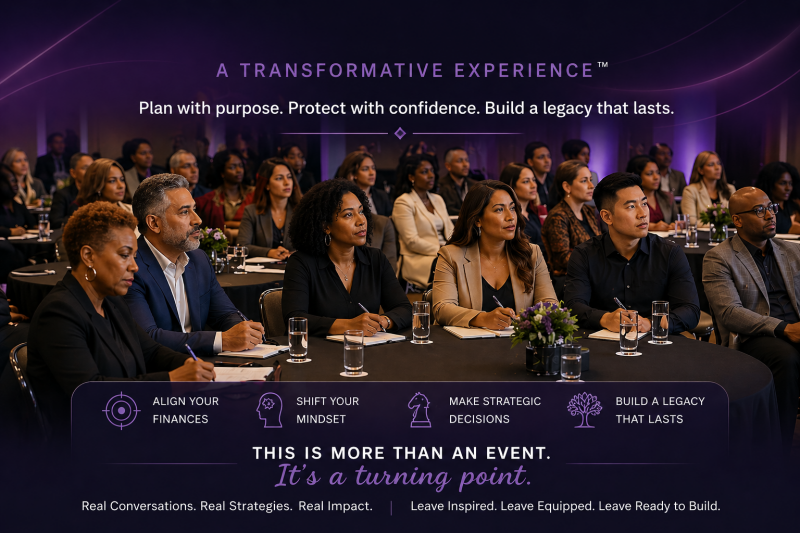 A TRANSFORMATIVE EXPERIENCE™

Plan with purpose. Protect with confidence. Build a legacy that lasts.

ALIGN YOUR FINANCES

SHIFT YOUR MINDSET

MAKE STRATEGIC DECISIONS

BUILD A LEGACY THAT LASTS

THIS IS MORE THAN AN EVENT.

It's a turning point.

Real Conversations. Real Strategies. Real Impact. | Leave Inspired. Leave Equipped. Leave Ready to Build.